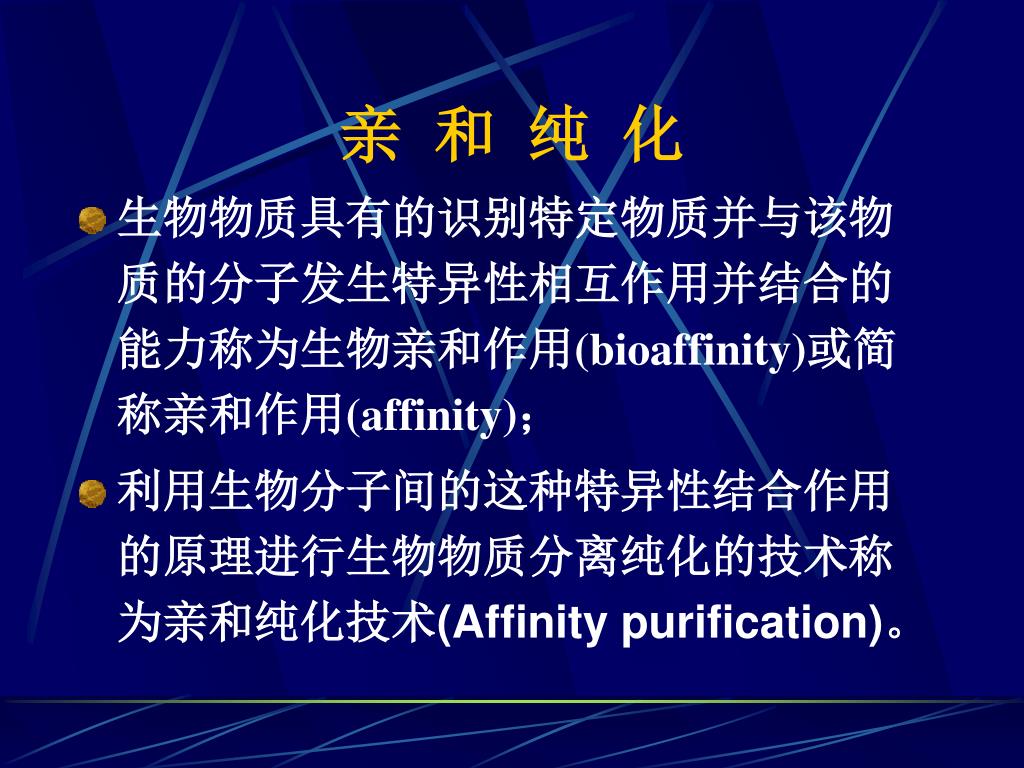 亲 和 纯 化

生物物质具有的识别特定物质并与该物质的分子发生特异性相互作用并结合的能力称为生物亲和作用(bioaffinity)或简称亲和作用(affinity)；

利用生物分子间的这种特异性结合作用的原理进行生物物质分离纯化的技术称为亲和纯化技术(Affinity purification)。